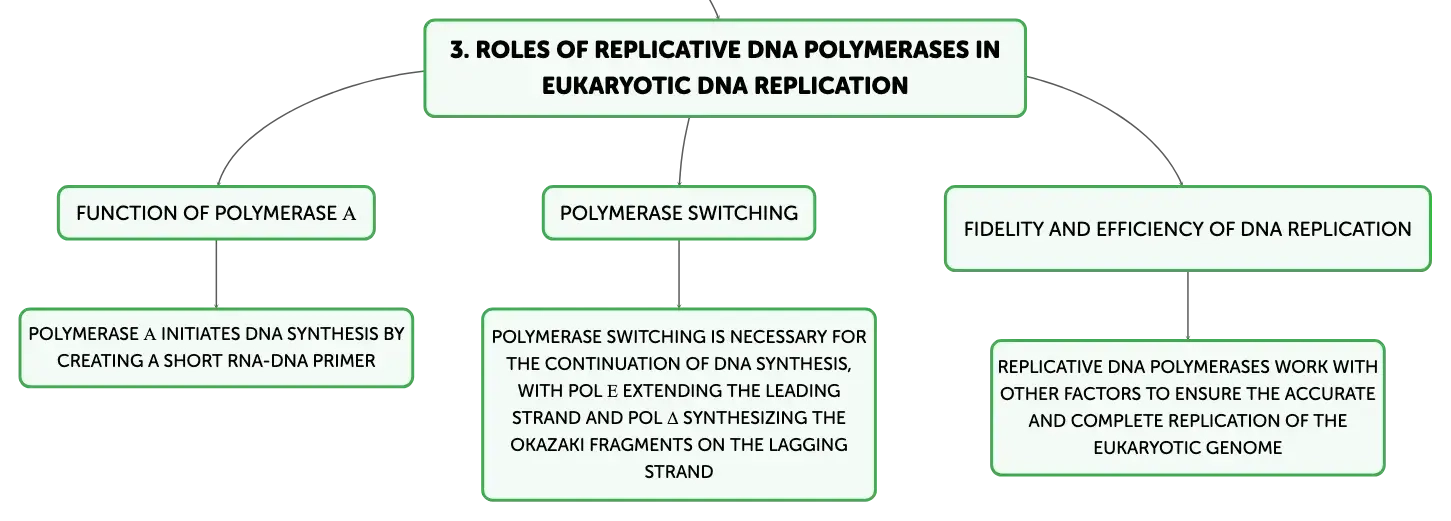 3. ROLES OF REPLICATIVE DNA POLYMERASES IN EUKARYOTIC DNA REPLICATION

FUNCTION OF POLYMERASE Α

POLYMERASE Α INITIATES DNA SYNTHESIS BY CREATING A SHORT RNA-DNA PRIMER

POLYMERASE SWITCHING

POLYMERASE SWITCHING IS NECESSARY FOR THE CONTINUATION OF DNA SYNTHESIS, WITH POL Ε EXTENDING THE LEADING STRAND AND POL Δ SYNTHESIZING THE OKAZAKI FRAGMENTS ON THE LAGGING STRAND

FIDELITY AND EFFICIENCY OF DNA REPLICATION

REPLICATIVE DNA POLYMERASES WORK WITH OTHER FACTORS TO ENSURE THE ACCURATE AND COMPLETE REPLICATION OF THE EUKARYOTIC GENOME